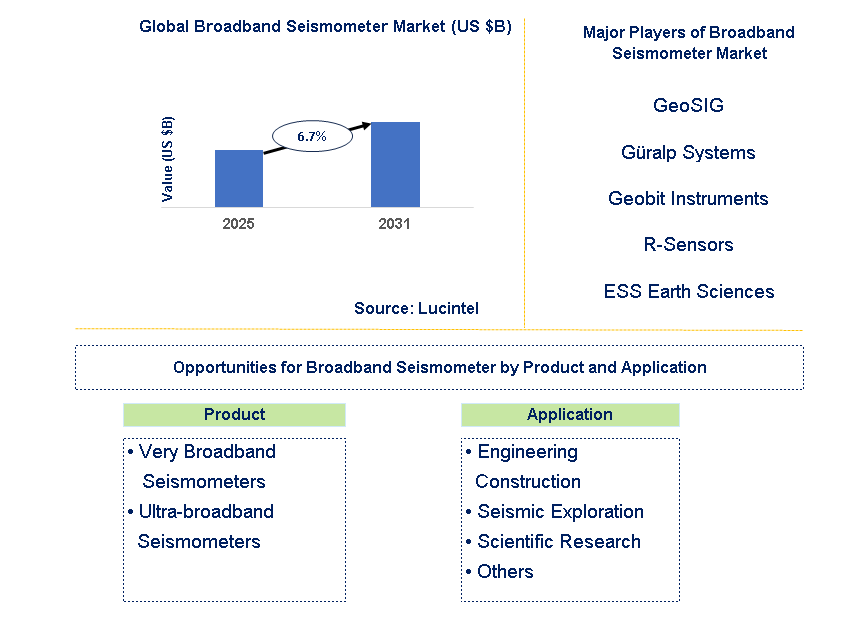 Global Broadband Seismometer Market (US $B)

Value (US $B)

6.7%

2025

2031

Source: Lucintel

Major Players of Broadband Seismometer Market

GeoSIG

Güralp Systems

Geobit Instruments

R-Sensors

ESS Earth Sciences

Opportunities for Broadband Seismometer by Product and Application

Product

• Very Broadband Seismometers
• Ultra-broadband Seismometers

Application

• Engineering Construction
• Seismic Exploration
• Scientific Research
• Others